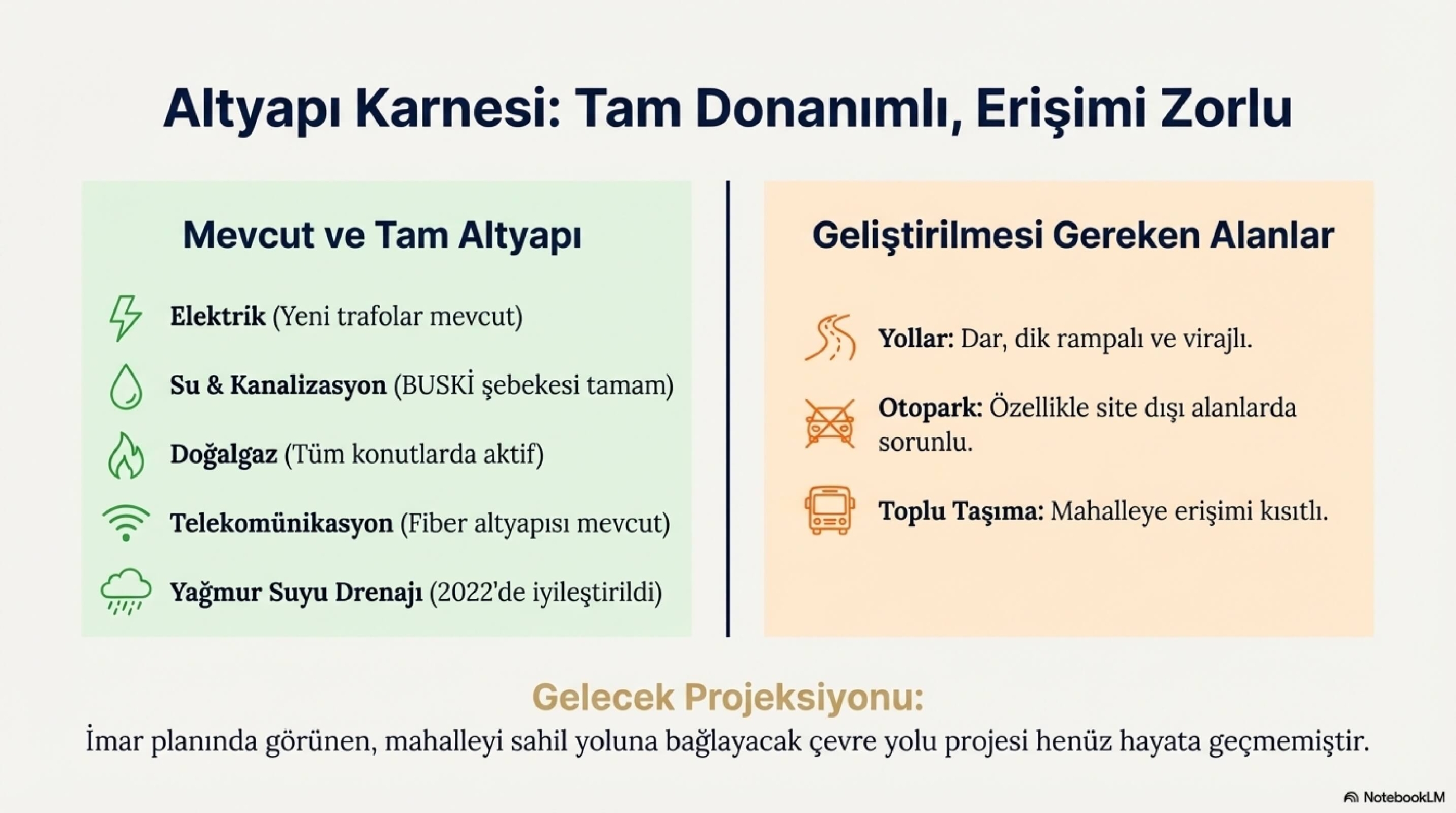 Altyapı Karnesi: Tam Donanımlı, Erişimi Zorlu

Mevcut ve Tam Altyapı

Elektrik (Yeni trafolar mevcut)

Su & Kanalizasyon (BUSKİ şebekesi tamam)

Doğalgaz (Tüm konutlarda aktif)

Telekomünikasyon (Fiber altyapısı mevcut)

Yağmur Suyu Drenajı (2022'de iyileştirildi)

Geliştirilmesi Gereken Alanlar

Yollar: Dar, dik rampalı ve virajlı.

Otopark: Özellikle site dışı alanlarda sorunlu.

Toplu Taşıma: Mahalleye erişimi kısıtlı.

Gelecek Projeksiyonu:

İmar planında görünen, mahalleyi sahil yoluna bağlayacak çevre yolu projesi henüz hayata geçmemiştir.

NotebookLM